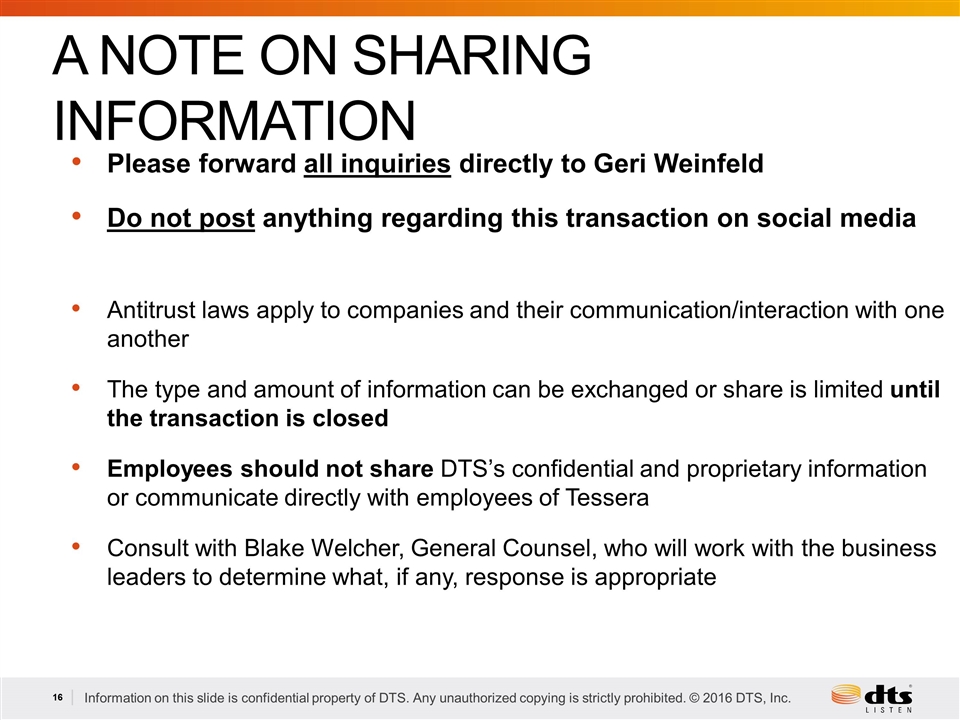 A NOTE ON SHARING INFORMATION

• Please forward all inquiries directly to Geri Weinfeld

• Do not post anything regarding this transaction on social media

• Antitrust laws apply to companies and their communication/interaction with one another

• The type and amount of information can be exchanged or share is limited until the transaction is closed

• Employees should not share DTS's confidential and proprietary information or communicate directly with employees of Tessera

• Consult with Blake Welcher, General Counsel, who will work with the business leaders to determine what, if any, response is appropriate

16 Information on this slide is confidential property of DTS. Any unauthorized copying is strictly prohibited. © 2016 DTS, Inc.

dts LISTEN